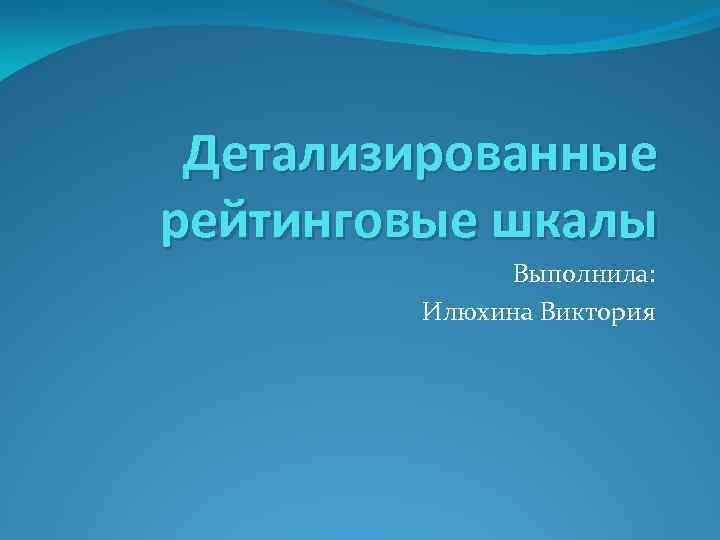 Детализированные рейтинговые шкалы

Выполнила:
Илюхина Виктория